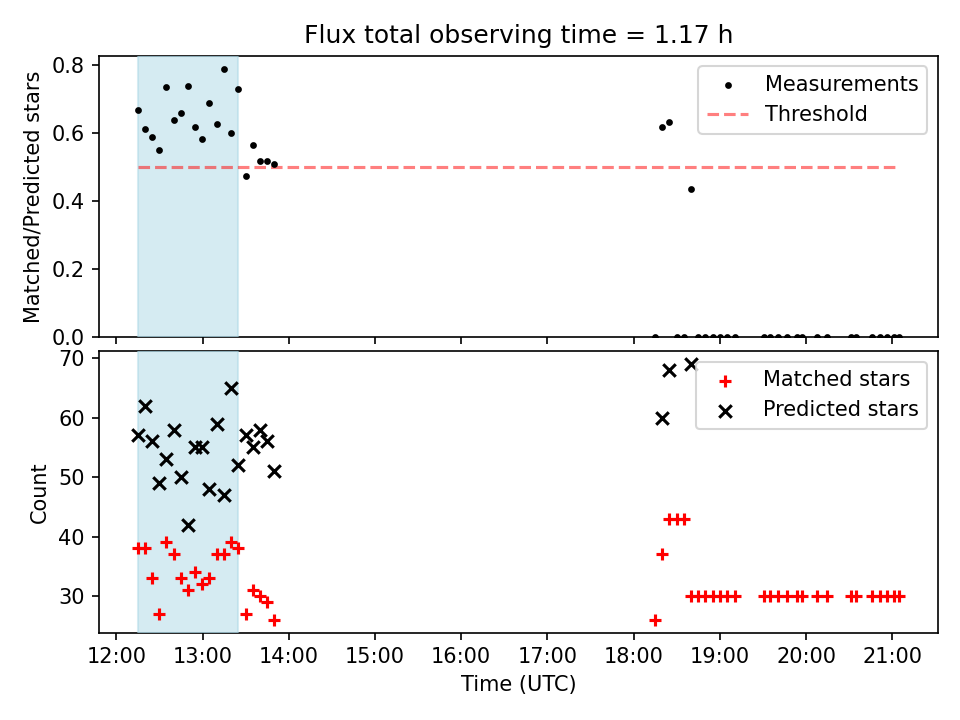 Flux total observing time = 1.17 h

Matched/Predicted stars

0.8
0.6
0.4
0.2
0.0

Measurements
Threshold

Count

70
60
50
40
30

Matched stars
Predicted stars

12:00 13:00 14:00 15:00 16:00 17:00 18:00 19:00 20:00 21:00

Time (UTC)